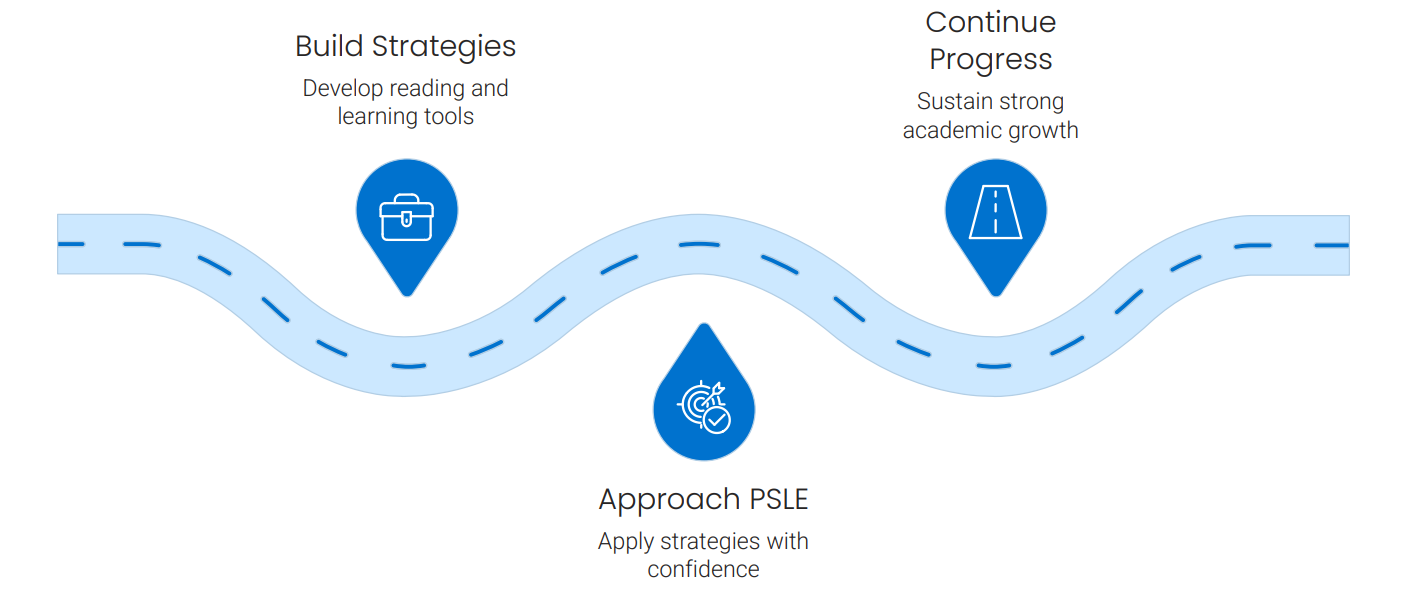 Build Strategies
Develop reading and learning tools

Approach PSLE
Apply strategies with confidence

Continue Progress
Sustain strong academic growth